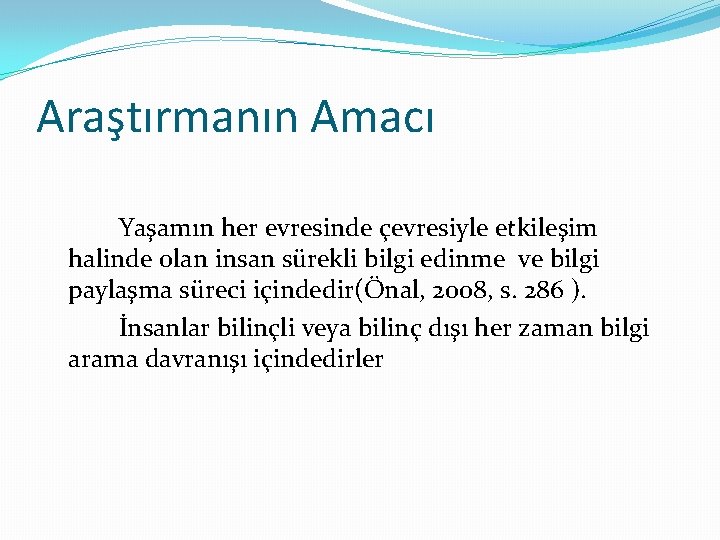 Araştırmanın Amacı

Yaşamın her evresinde çevresiyle etkileşim halinde olan insan sürekli bilgi edinme ve bilgi paylaşma süreci içindedir(Önal, 2008, s. 286 ).

İnsanlar bilinçli veya bilinç dışı her zaman bilgi arama davranışı içindedirler